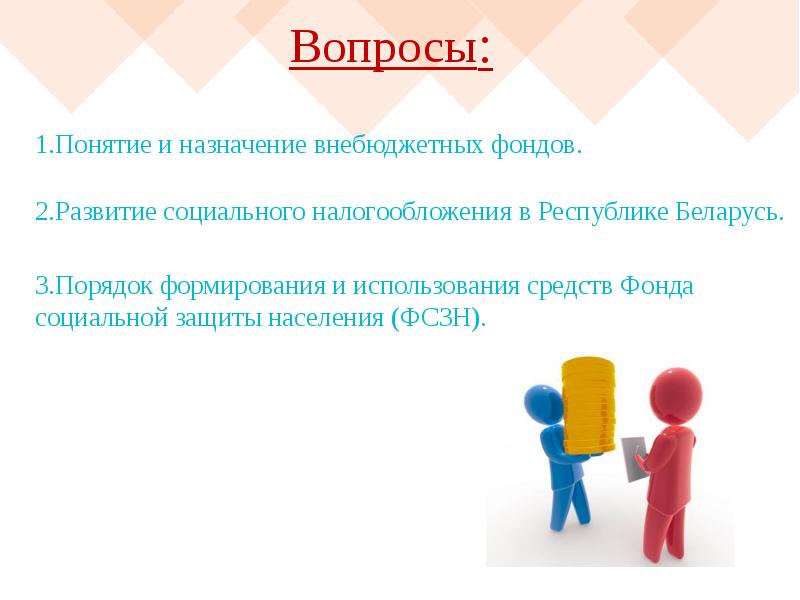 Вопросы:

1.Понятие и назначение внебюджетных фондов.

2.Развитие социального налогообложения в Республике Беларусь.

3.Порядок формирования и использования средств Фонда социальной защиты населения (ФСЗН).